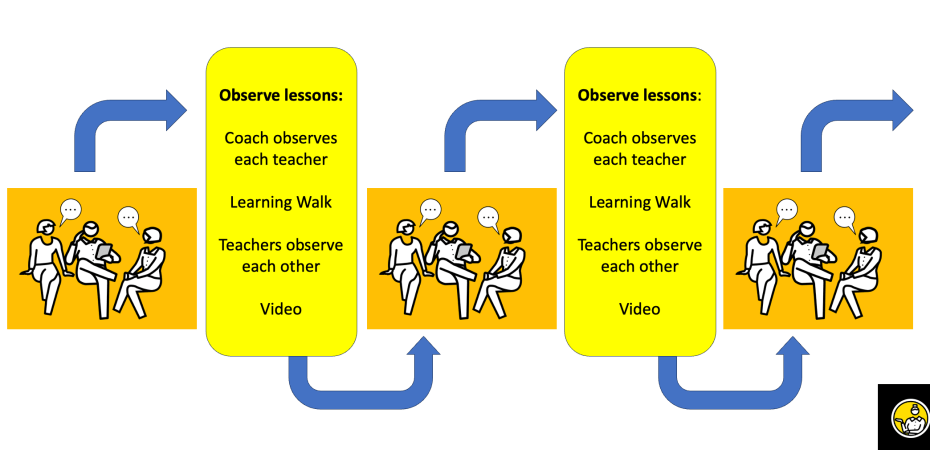 Observe lessons:

Coach observes each teacher

Learning Walk

Teachers observe each other

Video

Observe lessons:

Coach observes each teacher

Learning Walk

Teachers observe each other

Video